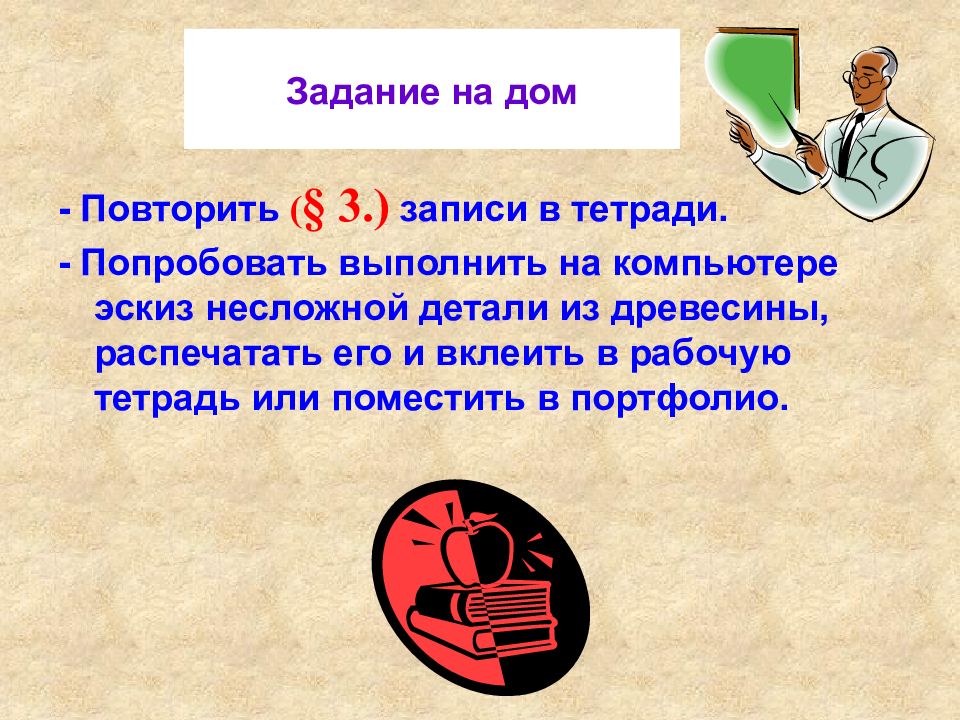 Задание на дом

- Повторить (§ 3.) записи в тетради.

- Попробовать выполнить на компьютере эскиз несложной детали из древесины, распечатать его и вклеить в рабочую тетрадь или поместить в портфолио.